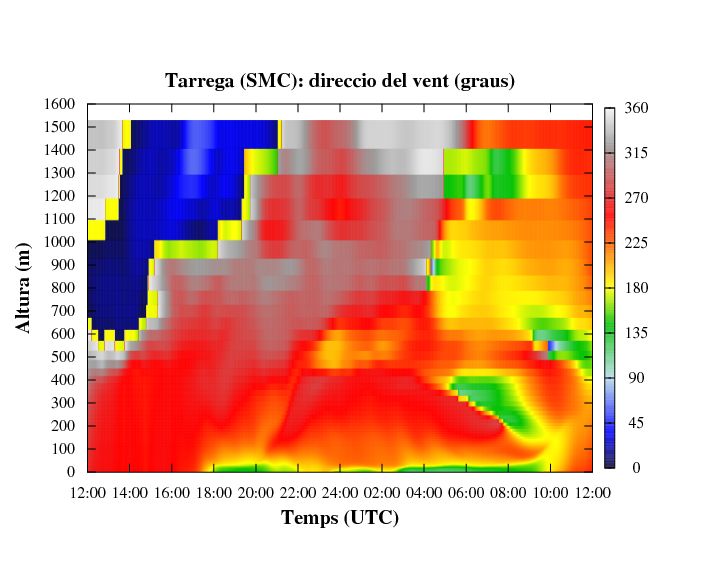 Tarrega (SMC): direccio del vent (graus)

Altura (m)

1600
1500
1400
1300
1200
1100
1000
900
800
700
600
500
400
300
200
100
0

12:00 14:00 16:00 18:00 20:00 22:00 24:00 02:00 04:00 06:00 08:00 10:00 12:00

Temps (UTC)

360
315
270
225
180
135
90
45
0